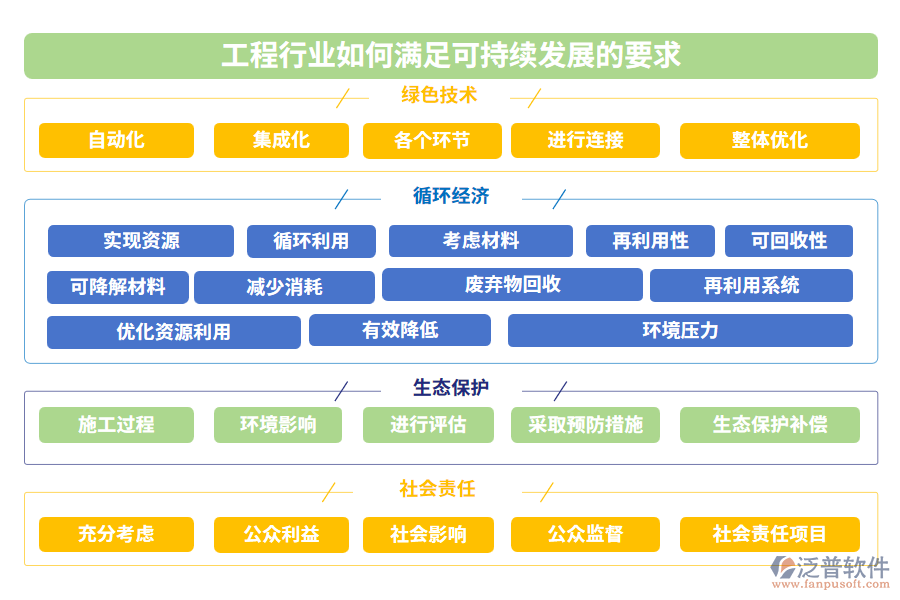 工程行业如何满足可持续发展的要求

绿色技术

自动化
集成化
各个环节
进行连接
整体优化

循环经济

实现资源
循环利用
考虑材料
再利用性
可回收性
可降解材料
减少消耗
废弃物回收
再利用系统
优化资源利用
有效降低
环境压力

生态保护

施工过程
环境影响
进行评估
采取预防措施
生态保护补偿

社会责任

充分考虑
公众利益
社会影响
公众监督
社会责任项目

泛普软件
www.fanpusoft.com